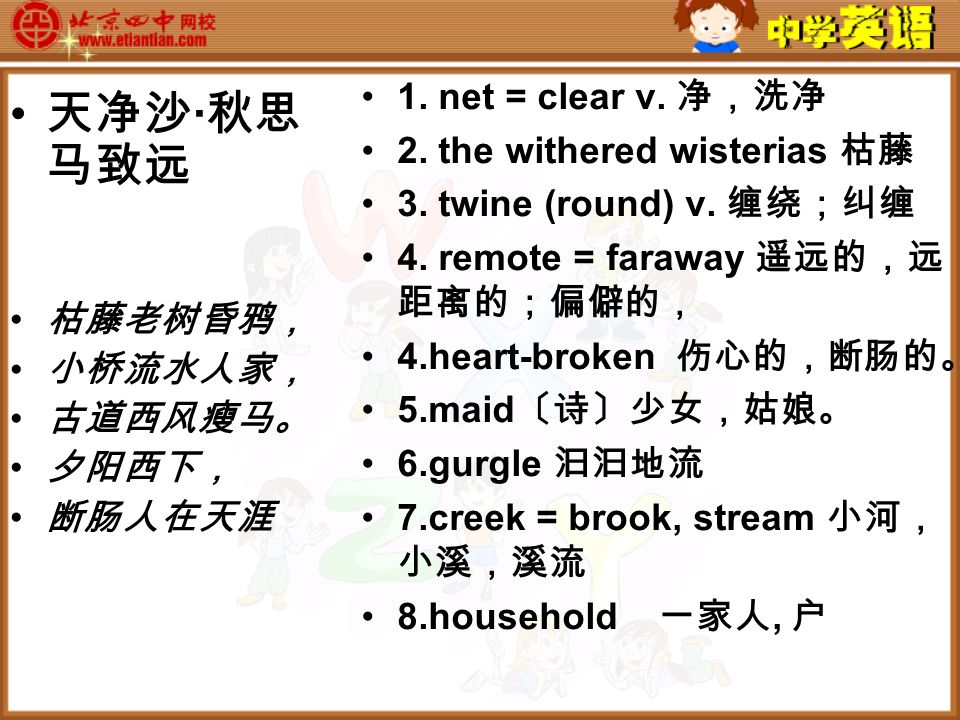 北京四中网校
www.etiantian.com
中学英语

• 天净沙·秋思 马致远

• 枯藤老树昏鸦，
• 小桥流水人家，
• 古道西风瘦马。
• 夕阳西下，
• 断肠人在天涯

• 1. net = clear v. 净，洗净
• 2. the withered wisterias 枯藤
• 3. twine (round) v. 缠绕；纠缠
• 4. remote = faraway 遥远的，远距离的；偏僻的，
• 4.heart-broken 伤心的，断肠的。
• 5.maid〔诗〕少女，姑娘。
• 6.gurgle 汩汩地流
• 7.creek = brook, stream 小河，小溪，溪流
• 8.household 一家人, 户